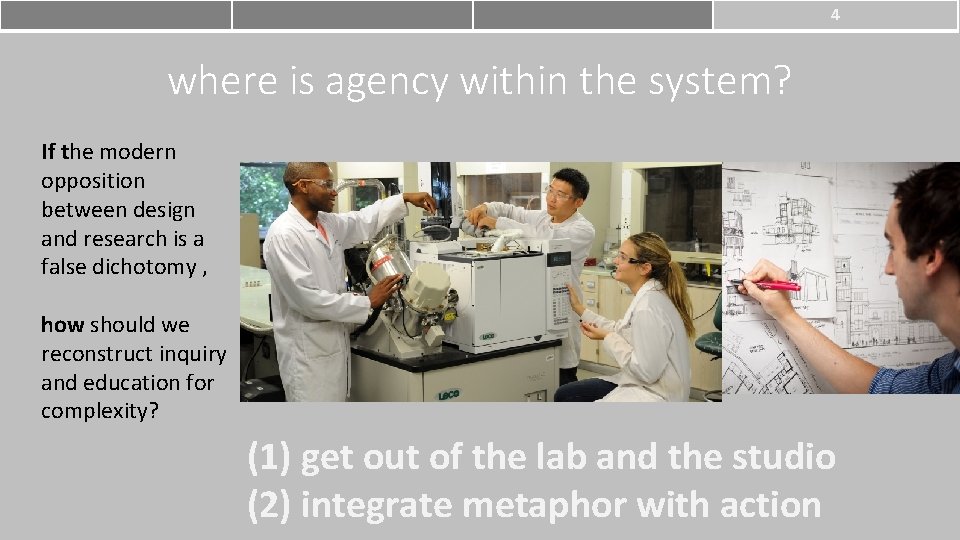 4

where is agency within the system?

If the modern opposition between design and research is a false dichotomy ,

how should we reconstruct inquiry and education for complexity?

LECO

LECO

(1) get out of the lab and the studio
(2) integrate metaphor with action